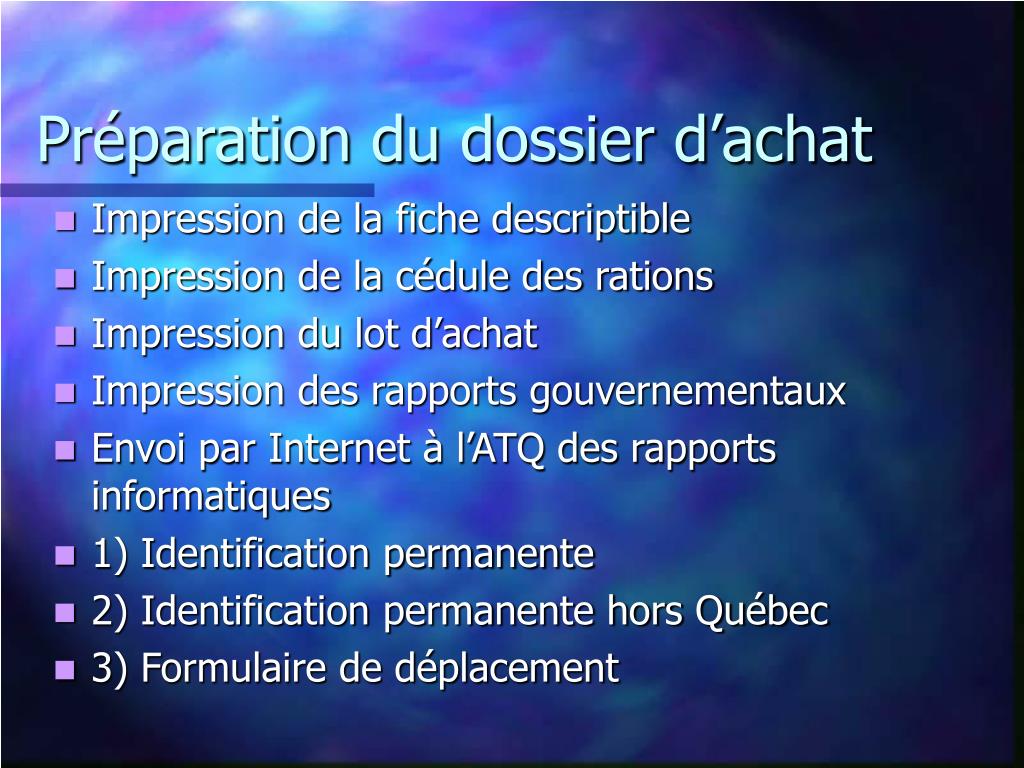 Préparation du dossier d’achat

- Impression de la fiche descriptible
- Impression de la cédule des rations
- Impression du lot d’achat
- Impression des rapports gouvernementaux
- Envoi par Internet à l’ATQ des rapports informatiques
- 1) Identification permanente
- 2) Identification permanente hors Québec
- 3) Formulaire de déplacement